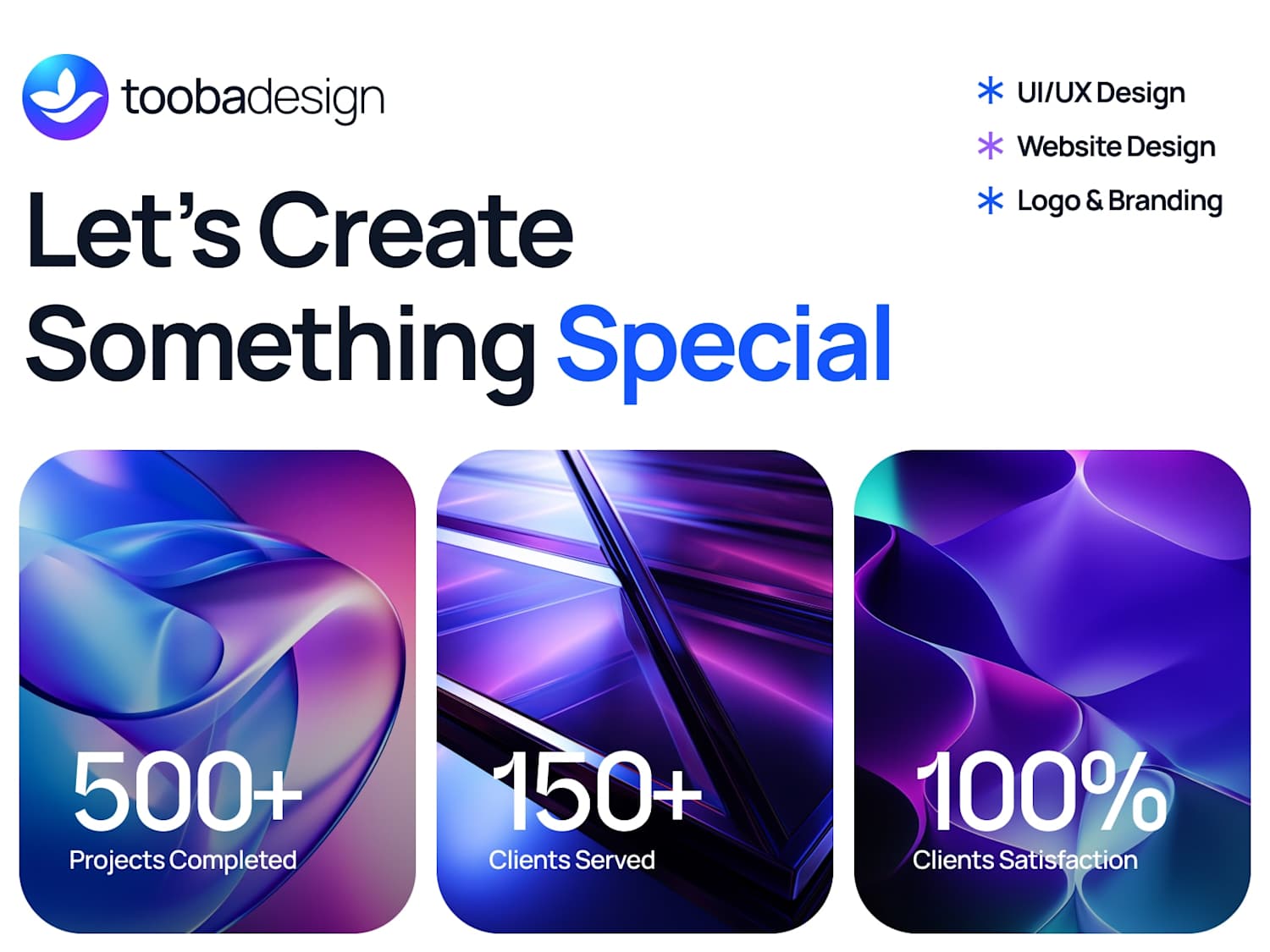 toobadesign

Let's Create Something Special

UI/UX Design
Website Design
Logo & Branding

500+
Projects Completed

150+
Clients Served

100%
Clients Satisfaction